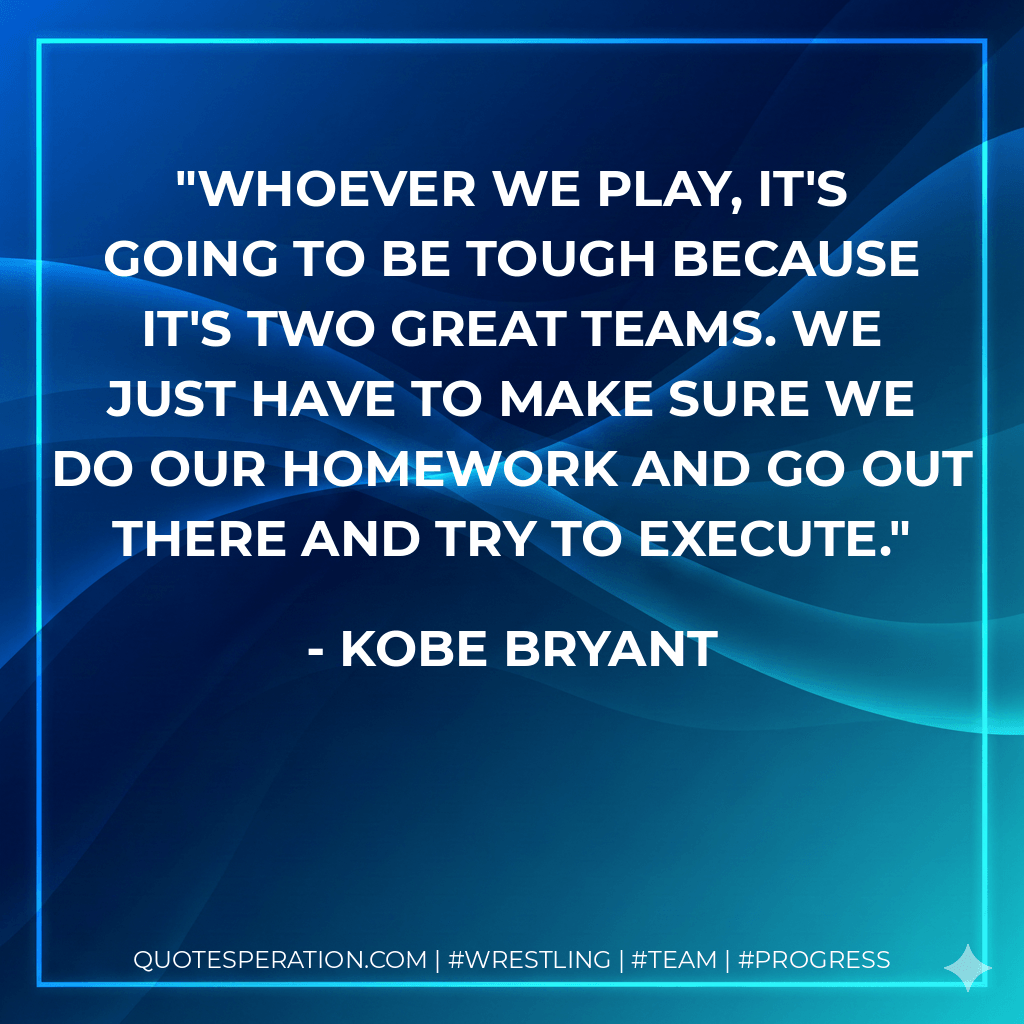 "WHOEVER WE PLAY, IT'S GOING TO BE TOUGH BECAUSE IT'S TWO GREAT TEAMS. WE JUST HAVE TO MAKE SURE WE DO OUR HOMEWORK AND GO OUT THERE AND TRY TO EXECUTE."

- KOBE BRYANT

QUOTESPERATION.COM | #WRESTLING | #TEAM | #PROGRESS